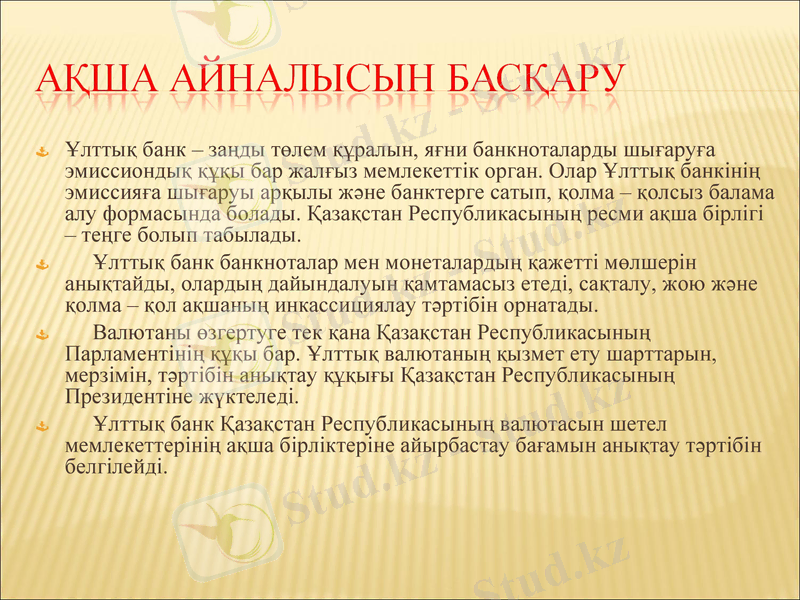 АҚША АЙНАЛЫСЫН БАСҚАРУ

Ұлттық банк – заңды төлем құралын, яғни банкноталарды шығаруға эмиссиондық құқы бар жалғыз мемлекеттік орган. Олар Ұлттық банкінің эмиссияға шығаруы арқылы және банктерге сатып, қолма – қолсыз балама алу формасында болады. Қазақстан Республикасының ресми ақша бірлігі – теңге болып табылады.

Ұлттық банк банкноталар мен монеталардың қажетті мөлшерін анықтайды, олардың дайындалуын қамтамасыз етеді, сақталу, жою және қолма – қол ақшаның инкассициялау тәртібін орнатады.

Валютаны өзгертуге тек қана Қазақстан Республикасының Парламентінің құқы бар. Ұлттық валютаның қызмет ету шарттарын, мерзімін, тәртібін анықтау құқығы Қазақстан Республикасының Президентіне жүктеледі.

Ұлттық банк Қазақстан Республикасының валютасын шетел мемлекеттерінің ақша бірліктеріне айырбастау бағамын анықтау тәртібін белгілейді.

Stud.kz